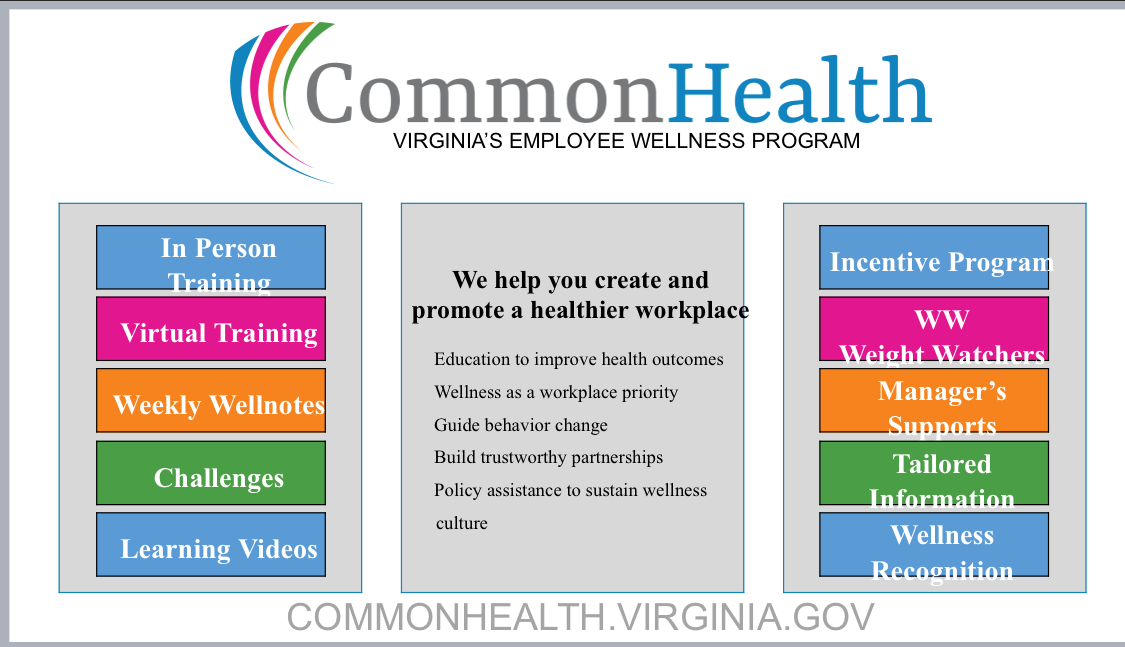 CommonHealth
VIRGINIA'S EMPLOYEE WELLNESS PROGRAM

In Person Training

Virtual Training

Weekly Wellnotes

Challenges

Learning Videos

We help you create and promote a healthier workplace

Education to improve health outcomes

Wellness as a workplace priority

Guide behavior change

Build trustworthy partnerships

Policy assistance to sustain wellness culture

Incentive Program

WW Weight Watchers

Manager's Supports

Tailored Information

Wellness Recognition

COMMONHEALTH.VIRGINIA.GOV